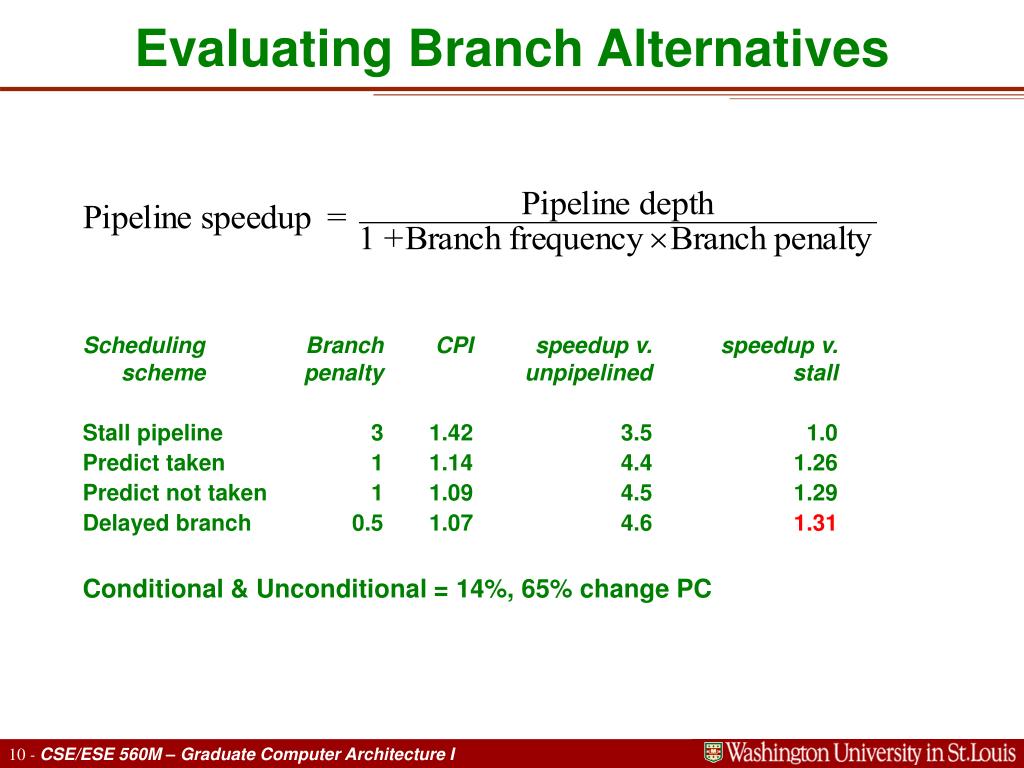 Evaluating Branch Alternatives

$\text{Pipeline speedup} = \frac{\text{Pipeline depth}}{1 + \text{Branch frequency} \times \text{Branch penalty}}$

| Scheduling scheme | Branch penalty | CPI | speedup v. unpipelined | speedup v. stall |
|---|---|---|---|---|
| Stall pipeline | 3 | 1.42 | 3.5 | 1.0 |
| Predict taken | 1 | 1.14 | 4.4 | 1.26 |
| Predict not taken | 1 | 1.09 | 4.5 | 1.29 |
| Delayed branch | 0.5 | 1.07 | 4.6 | 1.31 |

Conditional & Unconditional = 14%, 65% change PC

10 - CSE/ESE 560M – Graduate Computer Architecture I

Washington University in St.Louis